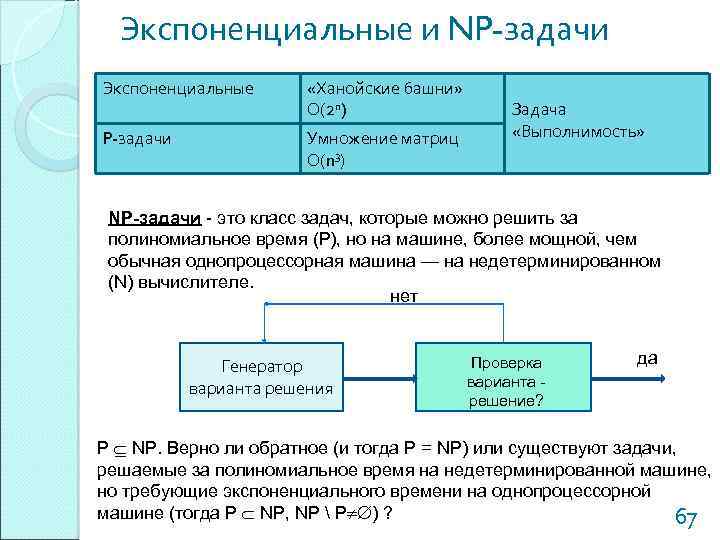 Экспоненциальные и NP-задачи

| Экспоненциальные | «Ханойские башни» $O(2^n)$ | Задача «Выполнимость» |
|---|---|---|
| P-задачи | Умножение матриц $O(n^3)$ | |

NP-задачи - это класс задач, которые можно решить за полиномиальное время (P), но на машине, более мощной, чем обычная однопроцессорная машина — на недетерминированном (N) вычислителе.

нет

Генератор варианта решения

Проверка варианта - решение?

да

$P \subseteq NP$. Верно ли обратное (и тогда P = NP) или существуют задачи, решаемые за полиномиальное время на недетерминированной машине, но требующие экспоненциального времени на однопроцессорной машине (тогда $P \subset NP$, $NP \setminus P \neq \emptyset$) ?

67